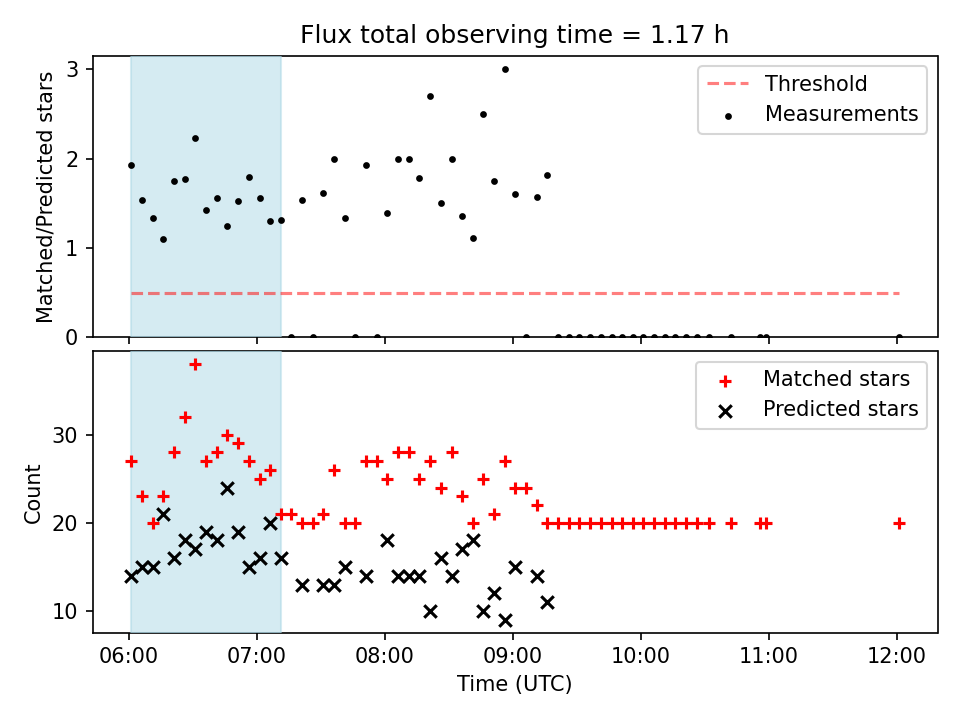 Flux total observing time = 1.17 h

Matched/Predicted stars

3
2
1
0

Threshold
Measurements

Count

30
20
10

Matched stars
Predicted stars

06:00
07:00
08:00
09:00
10:00
11:00
12:00

Time (UTC)